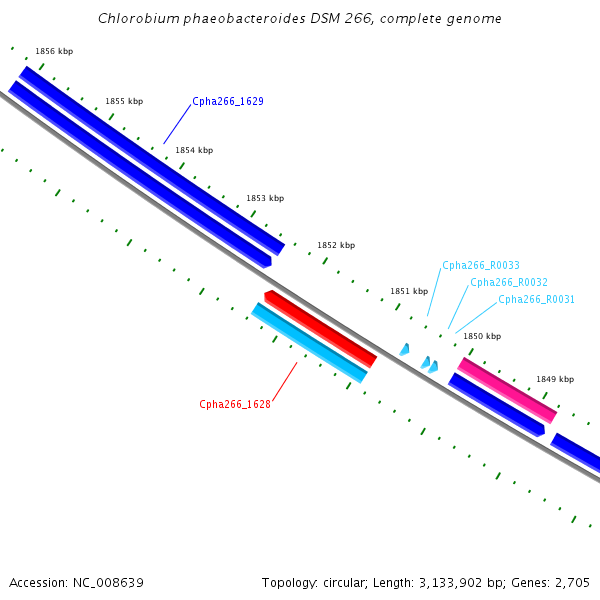 Chlorobium phaeobacteroides DSM 266, complete genome

1856 kbp

1855 kbp

Cpha266_1629

1854 kbp

1853 kbp

1852 kbp

Cpha266_R0033

Cpha266_R0032

1851 kbp

Cpha266_R0031

1850 kbp

1849 kbp

Cpha266_1628

Accession: NC_008639

Topology: circular; Length: 3,133,902 bp; Genes: 2,705